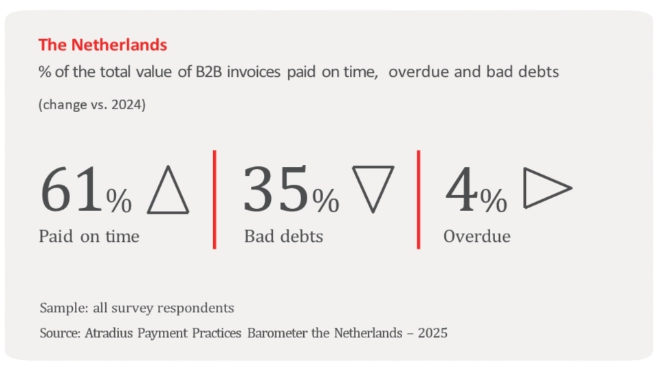 The Netherlands

% of the total value of B2B invoices paid on time, overdue and bad debts

(change vs. 2024)

61% △

Paid on time

35% ▽

Bad debts

4% ▷

Overdue

Sample: all survey respondents

Source: Atradius Payment Practices Barometer the Netherlands – 2025